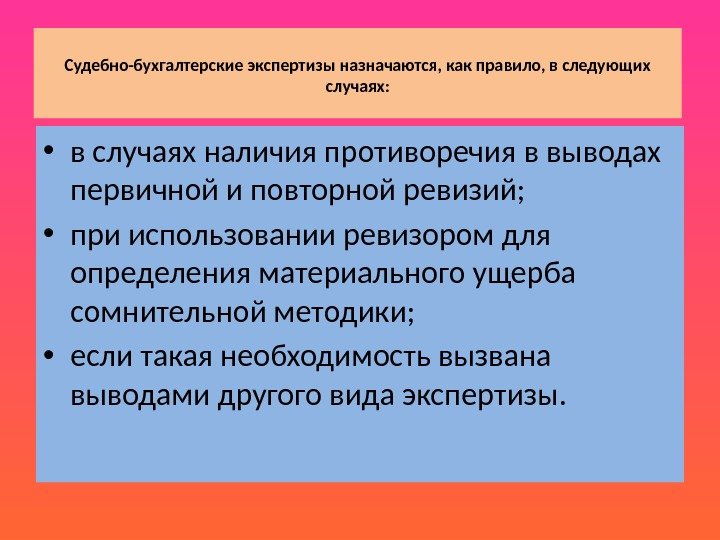 Судебно-бухгалтерские экспертизы назначаются, как правило, в следующих случаях:

• в случаях наличия противоречия в выводах первичной и повторной ревизий;
• при использовании ревизором для определения материального ущерба сомнительной методики;
• если такая необходимость вызвана выводами другого вида экспертизы.